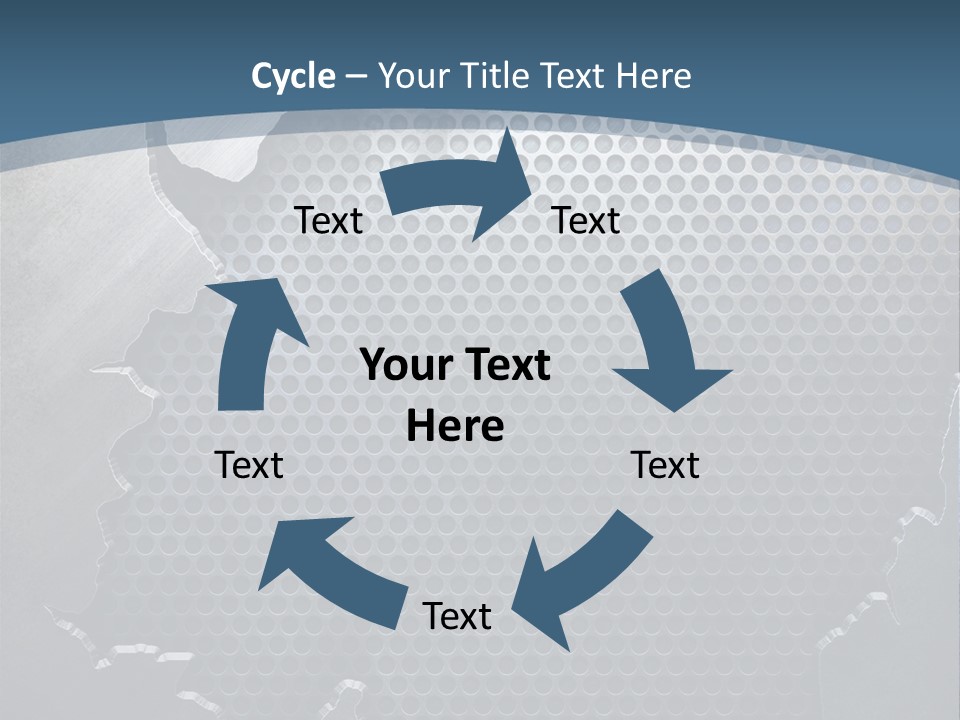 Cycle – Your Title Text Here

Text

Text

Your Text Here

Text

Text

Text